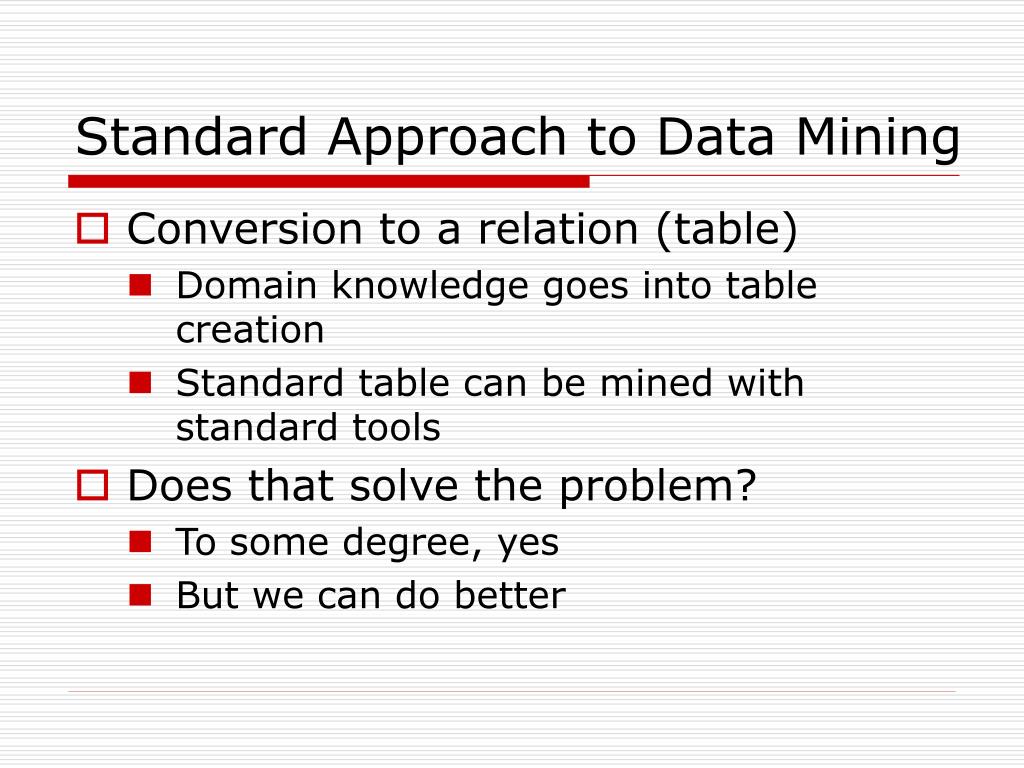 Standard Approach to Data Mining

Conversion to a relation (table)

Domain knowledge goes into table creation

Standard table can be mined with standard tools

Does that solve the problem?

To some degree, yes

But we can do better